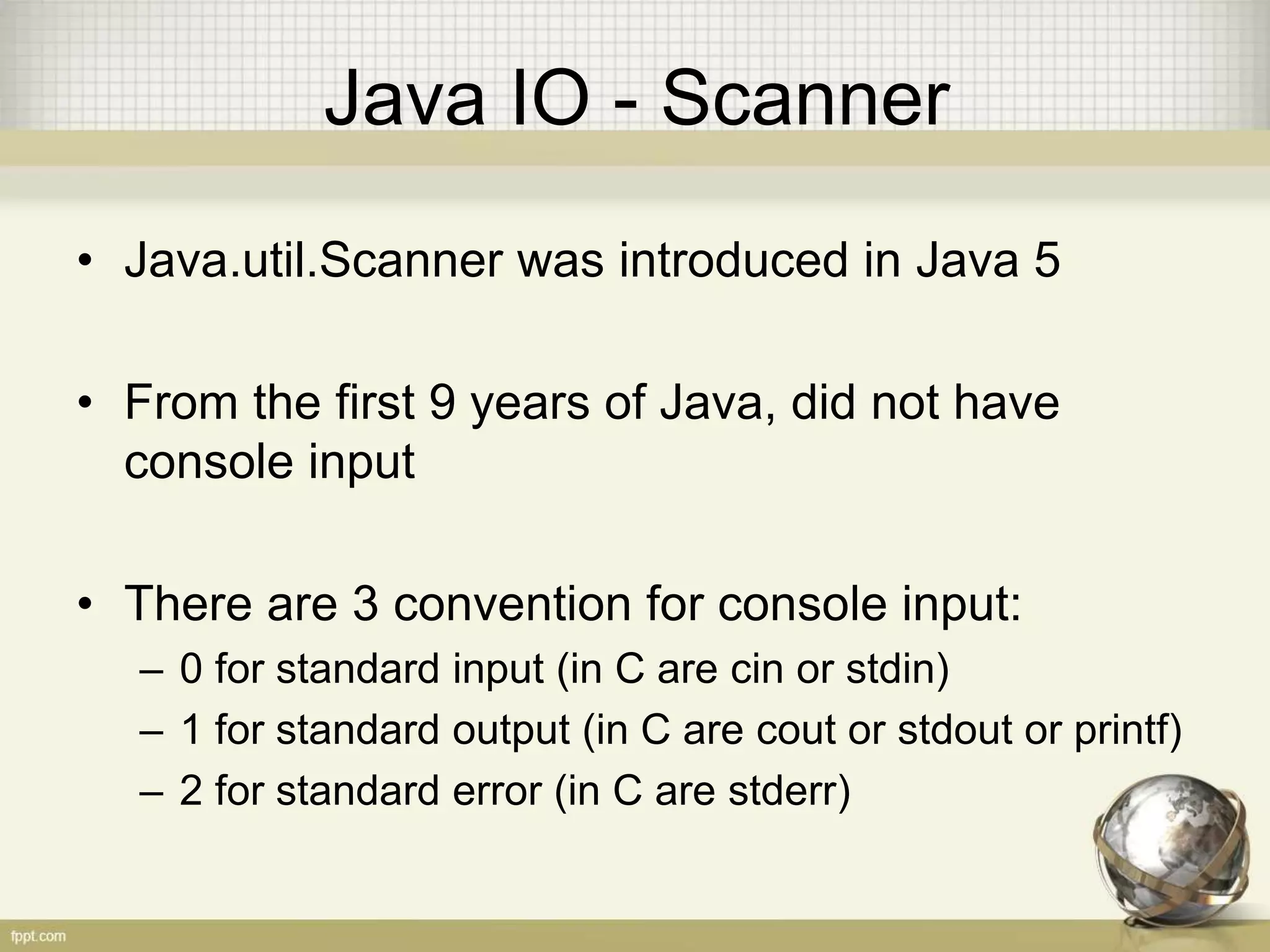 Java IO - Scanner

• Java.util.Scanner was introduced in Java 5

• From the first 9 years of Java, did not have console input

• There are 3 convention for console input:
– 0 for standard input (in C are cin or stdin)
– 1 for standard output (in C are cout or stdout or printf)
– 2 for standard error (in C are stderr)

fppt.com